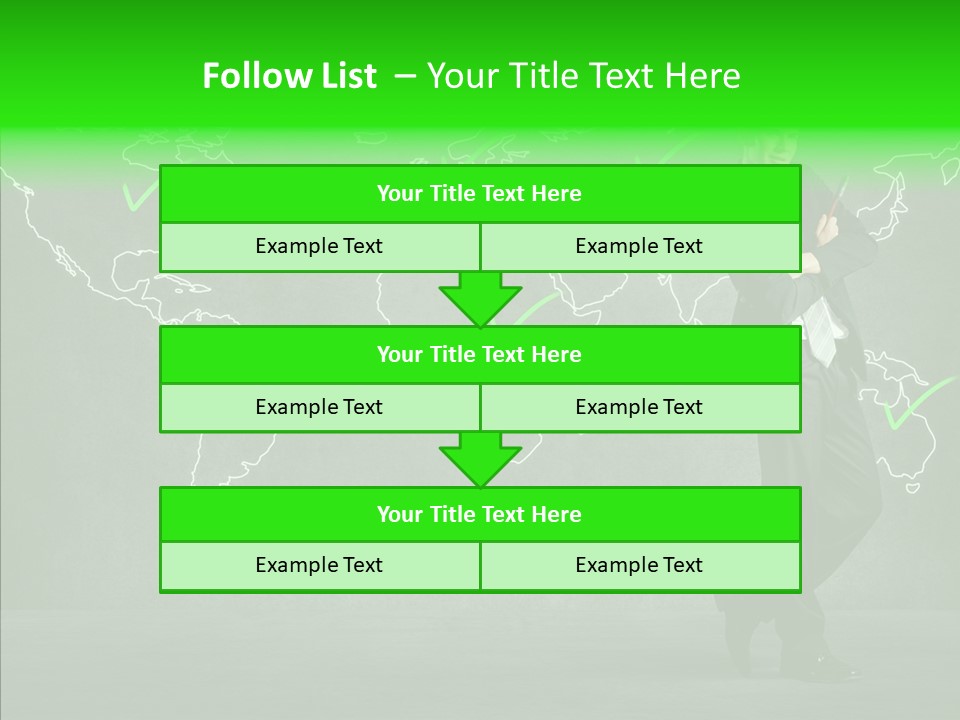 Follow List – Your Title Text Here

Your Title Text Here

Example Text Example Text

Your Title Text Here

Example Text Example Text

Your Title Text Here

Example Text Example Text